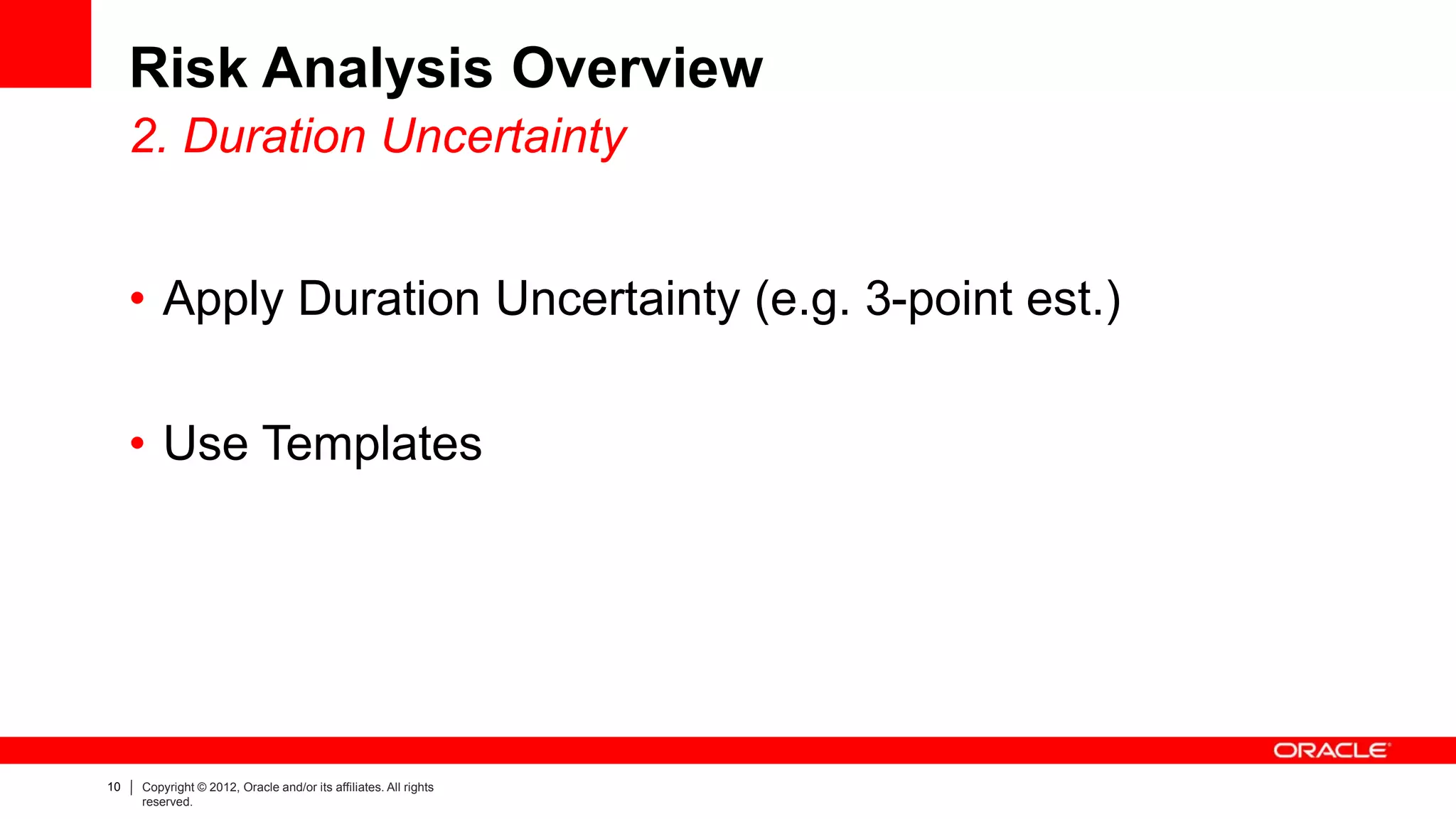 Risk Analysis Overview

2. Duration Uncertainty

• Apply Duration Uncertainty (e.g. 3-point est.)

• Use Templates

ORACLE

10 | Copyright © 2012, Oracle and/or its affiliates. All rights reserved.